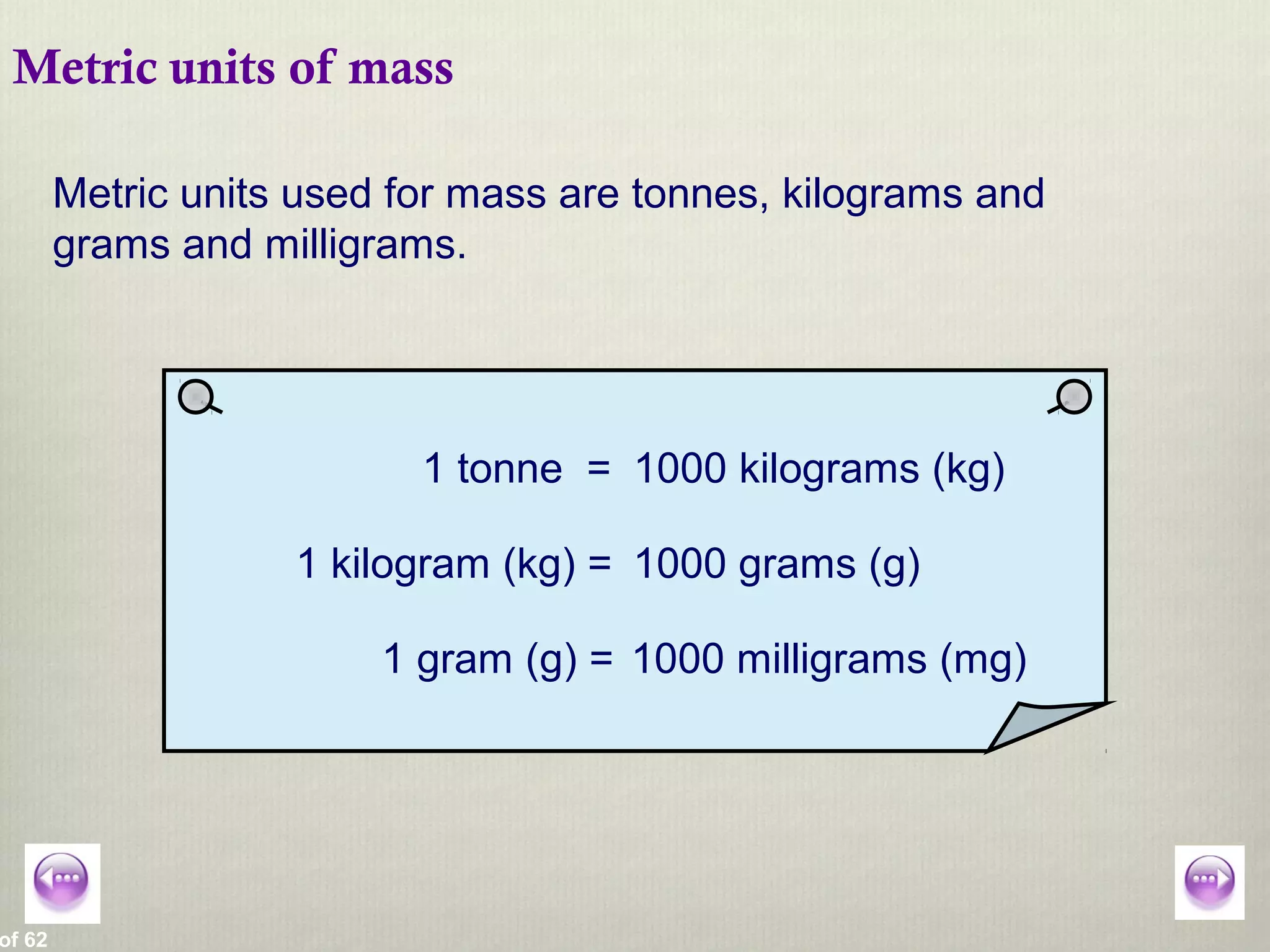 Metric units of mass

Metric units used for mass are tonnes, kilograms and grams and milligrams.

1 tonne = 1000 kilograms (kg)

1 kilogram (kg) = 1000 grams (g)

1 gram (g) = 1000 milligrams (mg)

of 62